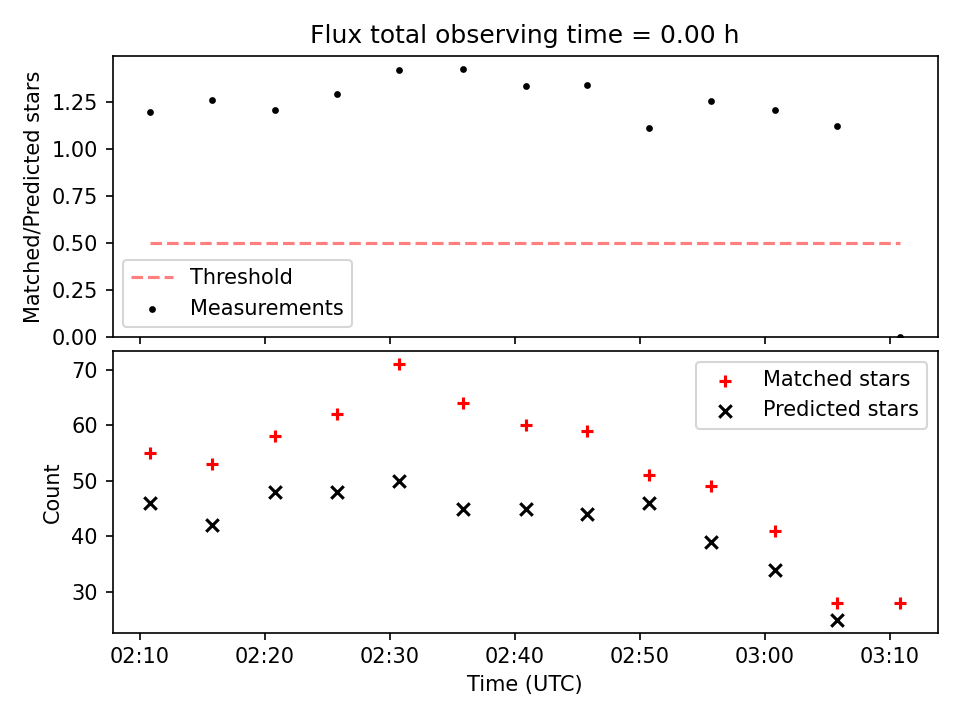 Flux total observing time = 0.00 h

Matched/Predicted stars

1.25
1.00
0.75
0.50
0.25
0.00

Threshold
Measurements

Count

70
60
50
40
30

Matched stars
Predicted stars

02:10
02:20
02:30
02:40
02:50
03:00
03:10

Time (UTC)